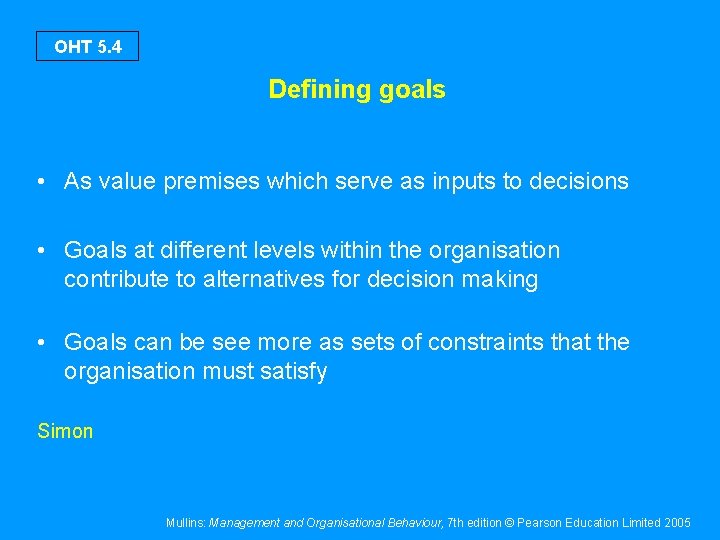 OHT 5.4

Defining goals

• As value premises which serve as inputs to decisions

• Goals at different levels within the organisation contribute to alternatives for decision making

• Goals can be see more as sets of constraints that the organisation must satisfy

Simon

Mullins: Management and Organisational Behaviour, 7th edition © Pearson Education Limited 2005